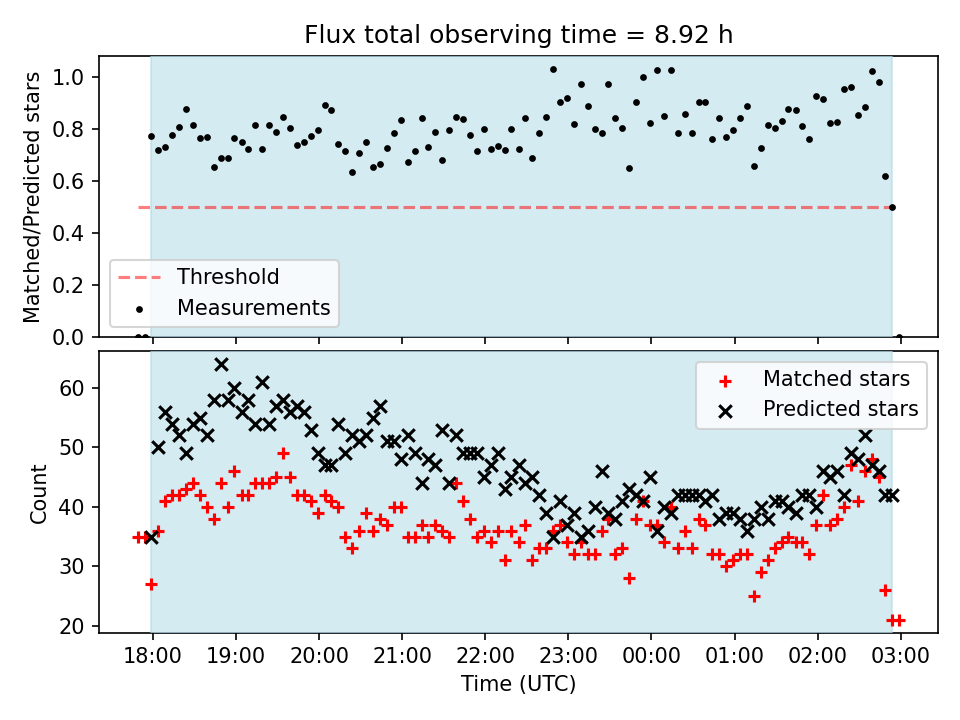 Flux total observing time = 8.92 h

Matched/Predicted stars

1.0
0.8
0.6
0.4
0.2
0.0

Threshold
Measurements

Count

60
50
40
30
20

Matched stars
Predicted stars

18:00
19:00
20:00
21:00
22:00
23:00
00:00
01:00
02:00
03:00

Time (UTC)